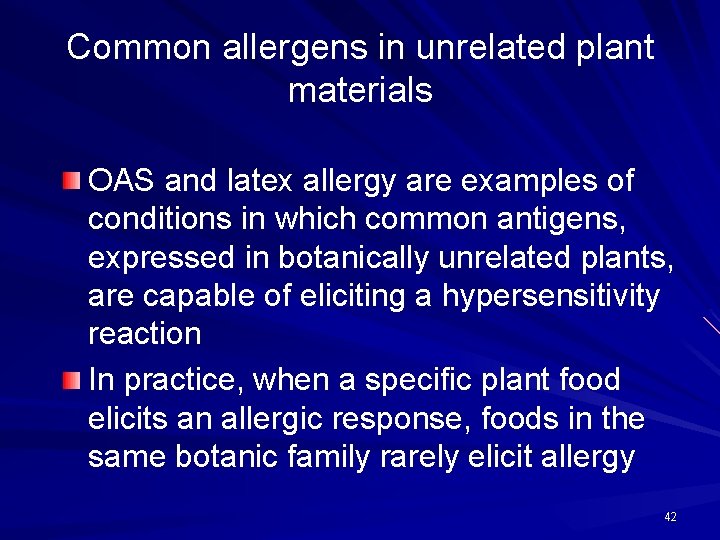 Common allergens in unrelated plant materials

OAS and latex allergy are examples of conditions in which common antigens, expressed in botanically unrelated plants, are capable of eliciting a hypersensitivity reaction

In practice, when a specific plant food elicits an allergic response, foods in the same botanic family rarely elicit allergy

42